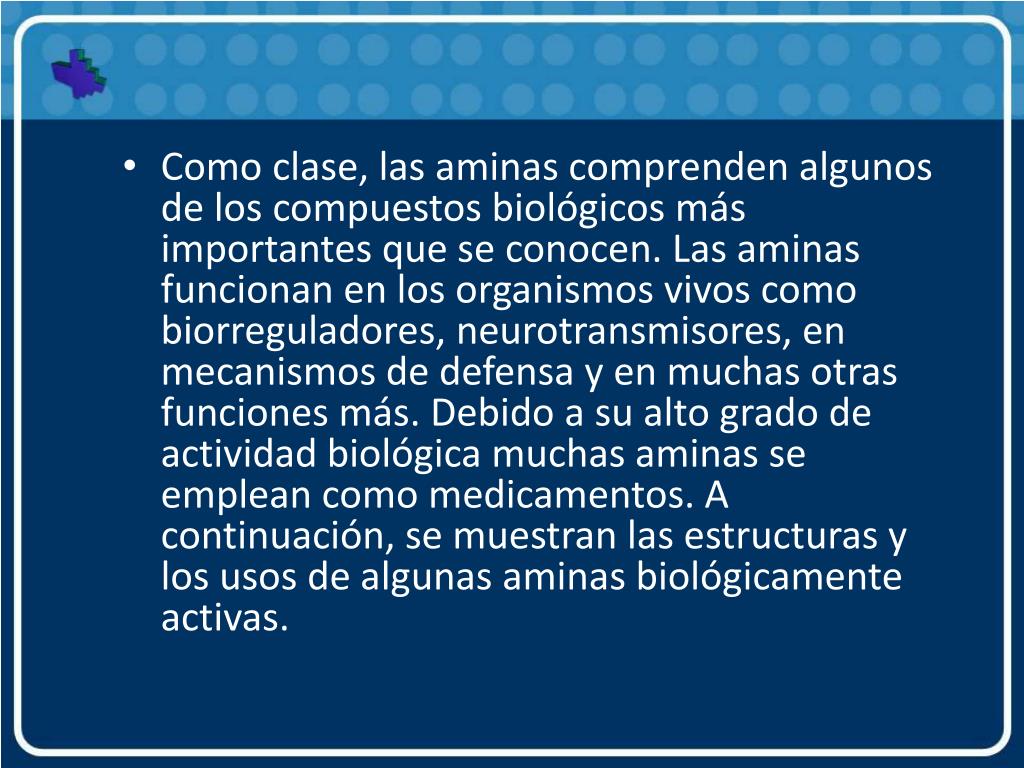 • Como clase, las aminas comprenden algunos de los compuestos biológicos más importantes que se conocen. Las aminas funcionan en los organismos vivos como biorreguladores, neurotransmisores, en mecanismos de defensa y en muchas otras funciones más. Debido a su alto grado de actividad biológica muchas aminas se emplean como medicamentos. A continuación, se muestran las estructuras y los usos de algunas aminas biológicamente activas.